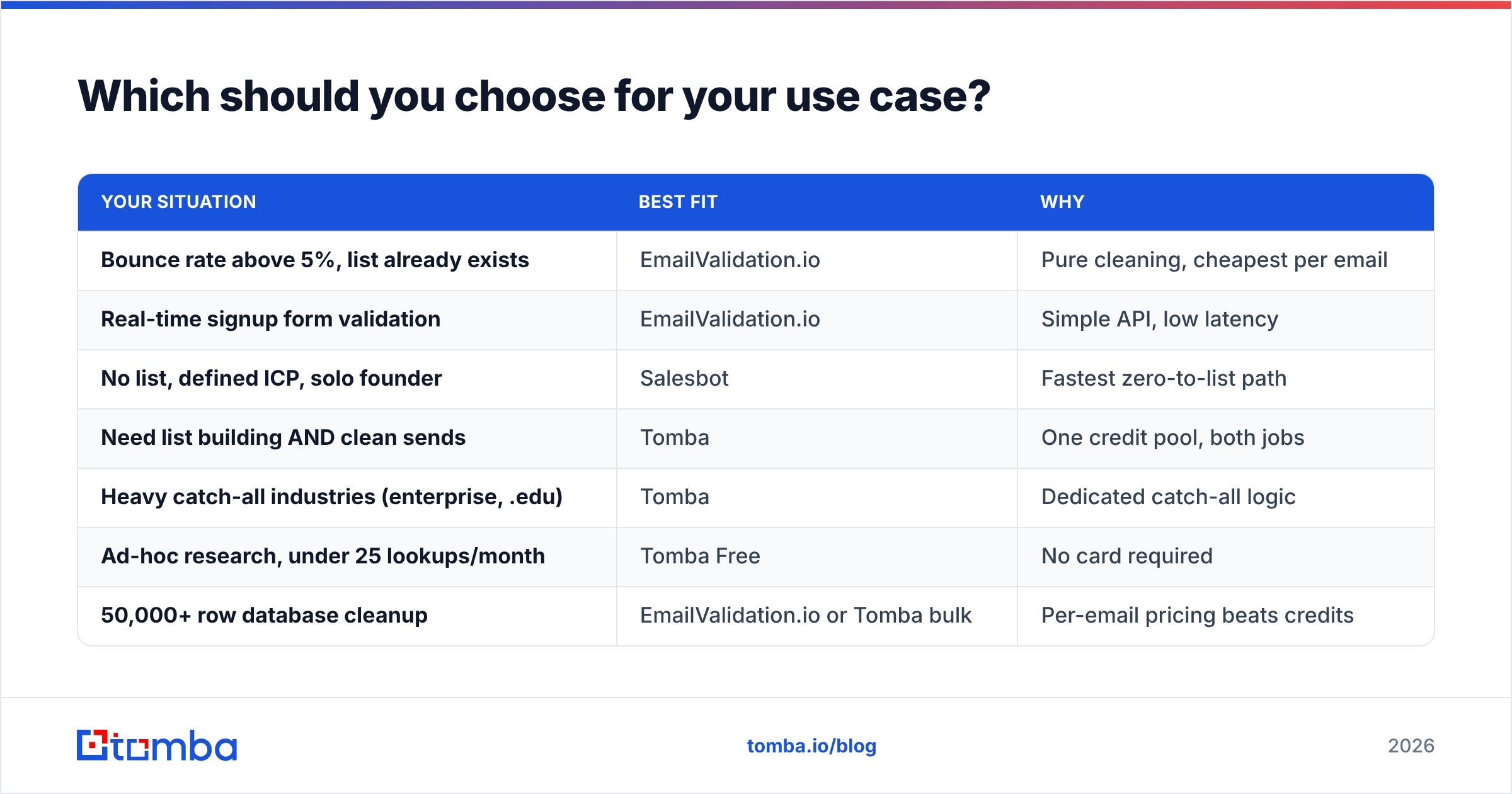 Which should you choose for your use case?

| YOUR SITUATION | BEST FIT | WHY |
|---|---|---|
| Bounce rate above 5%, list already exists | EmailValidation.io | Pure cleaning, cheapest per email |
| Real-time signup form validation | EmailValidation.io | Simple API, low latency |
| No list, defined ICP, solo founder | Salesbot | Fastest zero-to-list path |
| Need list building AND clean sends | Tomba | One credit pool, both jobs |
| Heavy catch-all industries (enterprise, .edu) | Tomba | Dedicated catch-all logic |
| Ad-hoc research, under 25 lookups/month | Tomba Free | No card required |
| 50,000+ row database cleanup | EmailValidation.io or Tomba bulk | Per-email pricing beats credits |

tomba

tomba.io/blog

2026